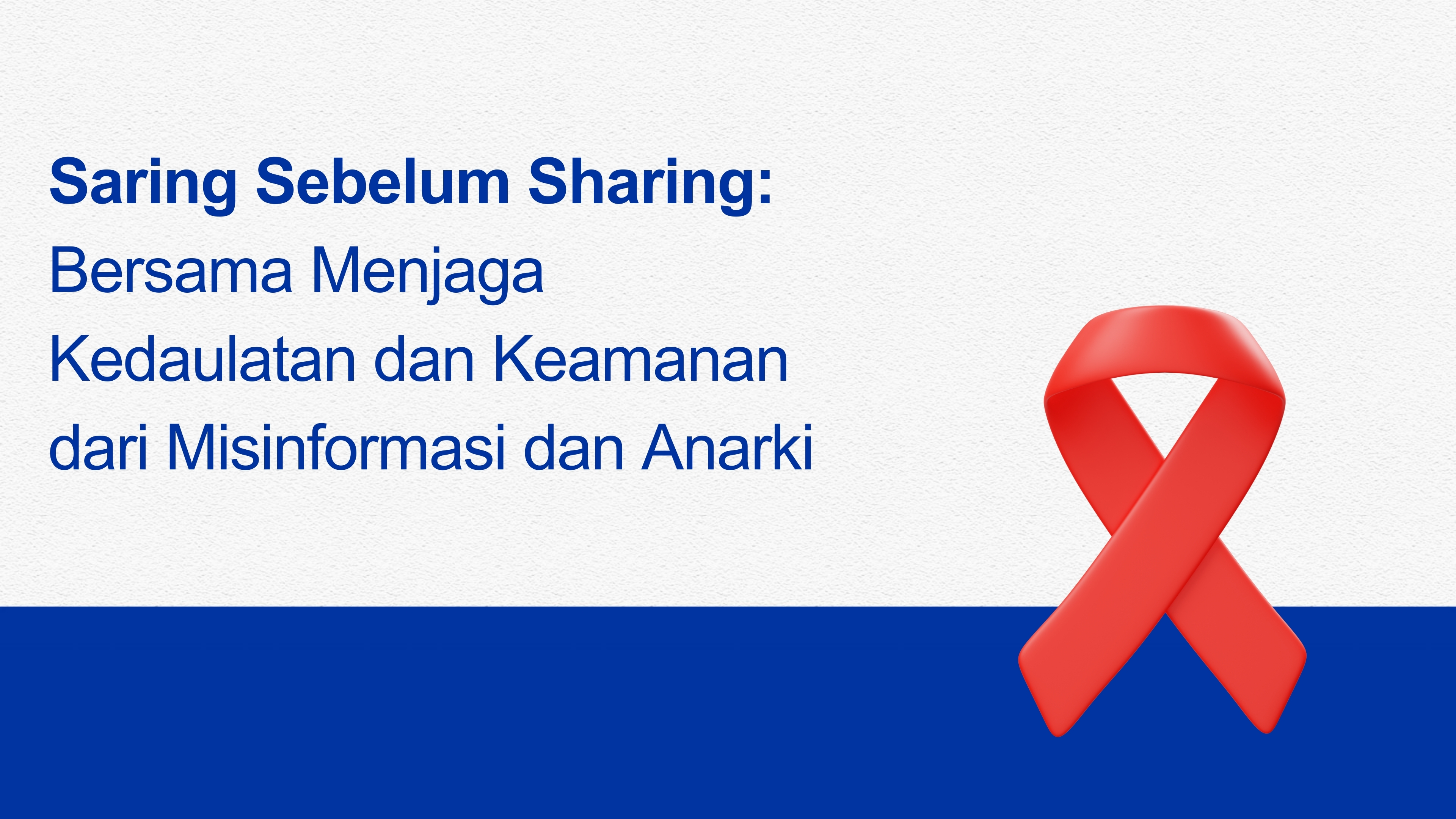 Saring Sebelum Sharing:
Bersama Menjaga Kedaulatan dan Keamanan dari Misinformasi dan Anarki